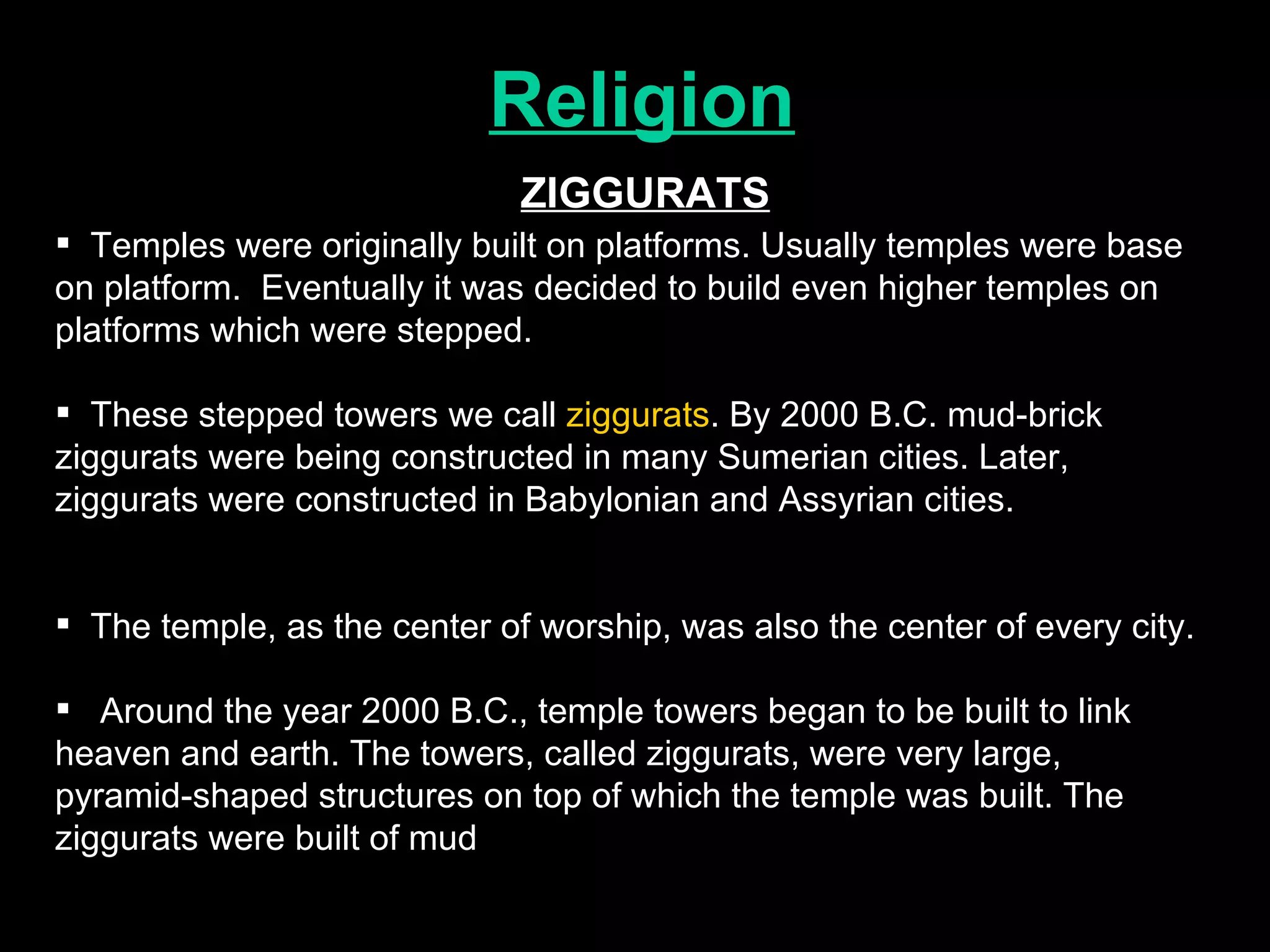 Religion

ZIGGURATS

▪ Temples were originally built on platforms. Usually temples were base on platform. Eventually it was decided to build even higher temples on platforms which were stepped.

▪ These stepped towers we call ziggurats. By 2000 B.C. mud-brick ziggurats were being constructed in many Sumerian cities. Later, ziggurats were constructed in Babylonian and Assyrian cities.

▪ The temple, as the center of worship, was also the center of every city.

▪ Around the year 2000 B.C., temple towers began to be built to link heaven and earth. The towers, called ziggurats, were very large, pyramid-shaped structures on top of which the temple was built. The ziggurats were built of mud